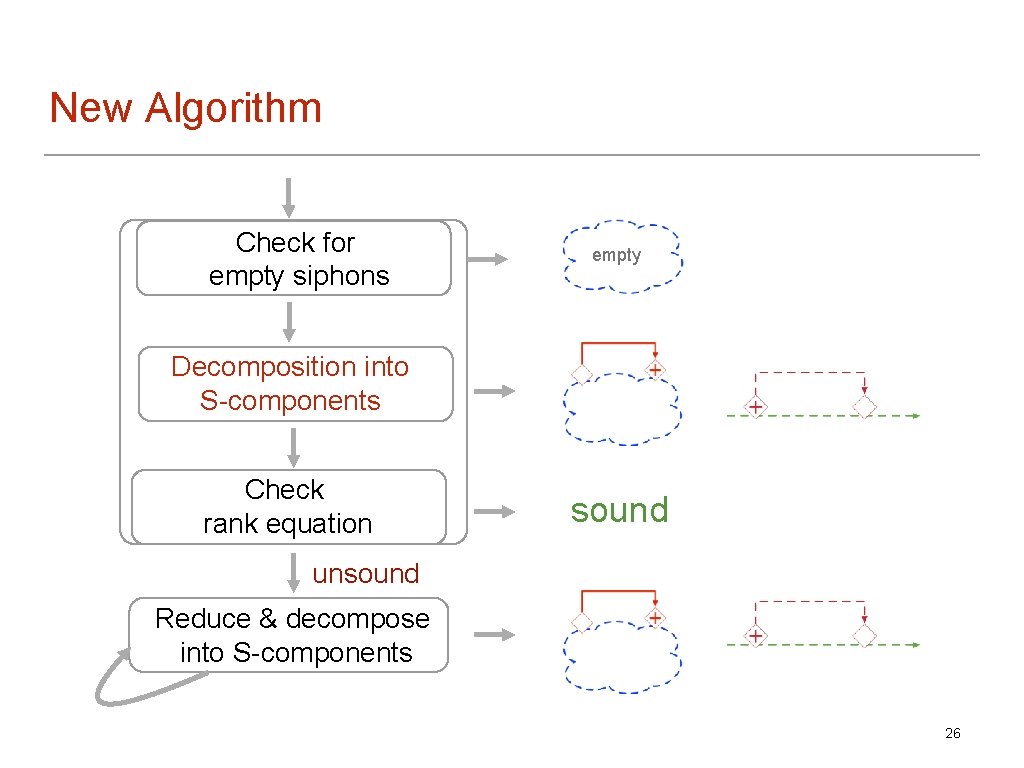 New Algorithm

Check for empty siphons

empty

Decomposition into S-components

Check rank equation

sound

unsound

Reduce & decompose into S-components

26